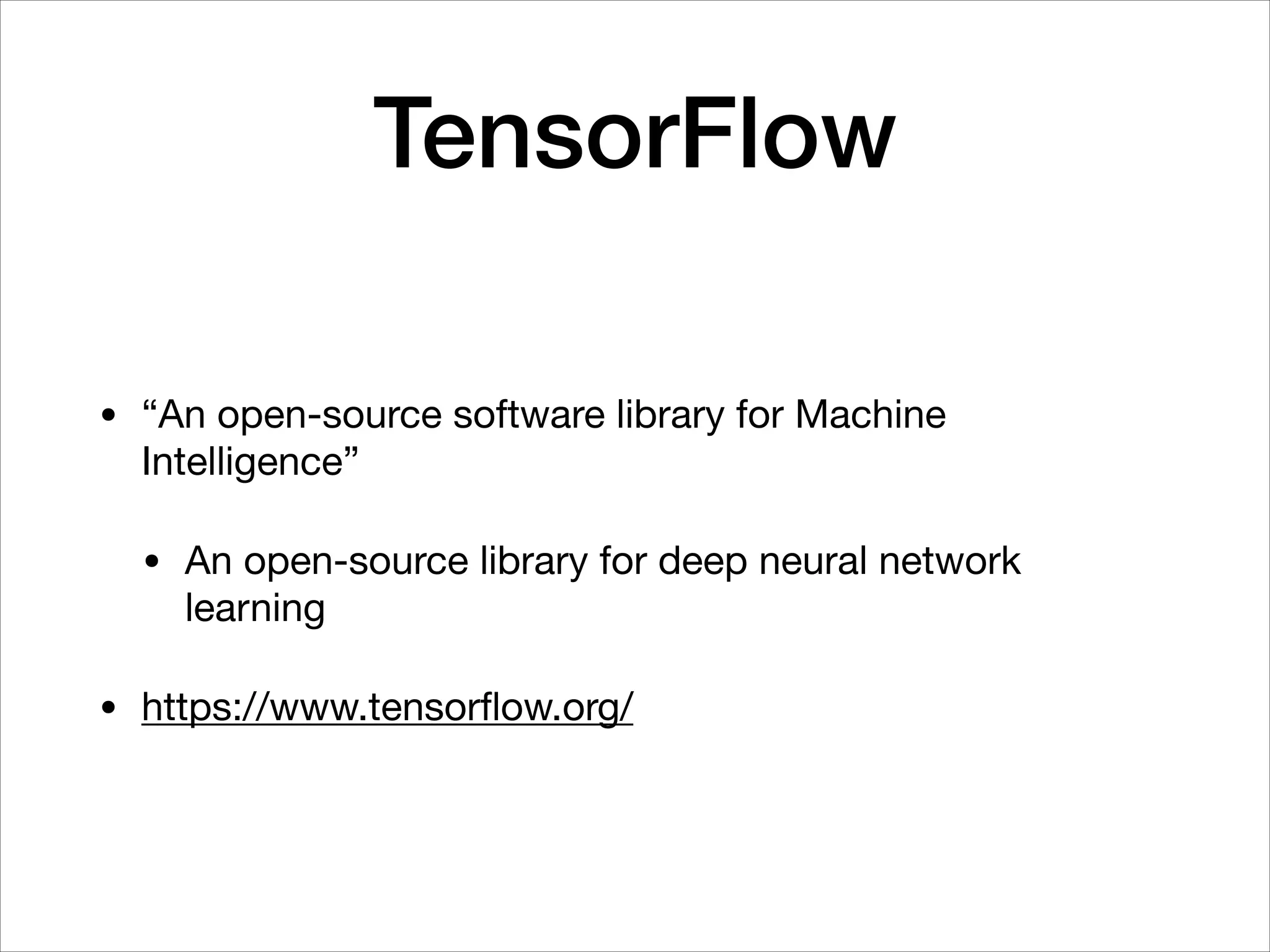 TensorFlow

• “An open-source software library for Machine Intelligence”

    • An open-source library for deep neural network learning

• https://www.tensorflow.org/